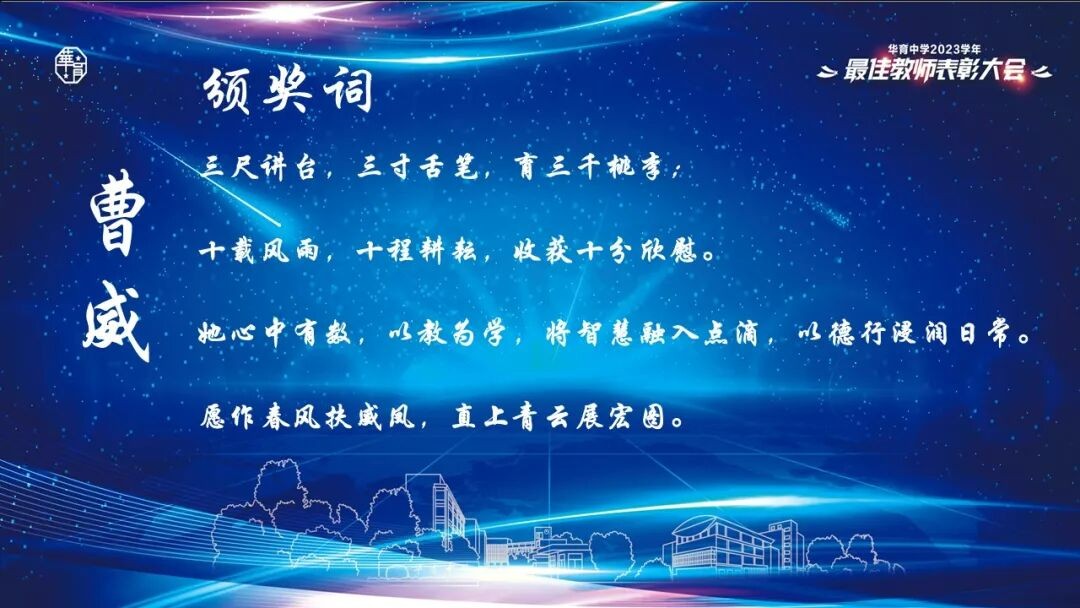 华育中学2023学年
最佳教师表彰大会

颁奖词

曹威

三尺讲台，三寸舌笔，育三千桃李；

十载风雨，十程耕耘，收获十分欣慰。

她心中有数，以教为学，将智慧融入点滴，以德行浸润日常。

愿作春风扶威风，直上青云展宏图。